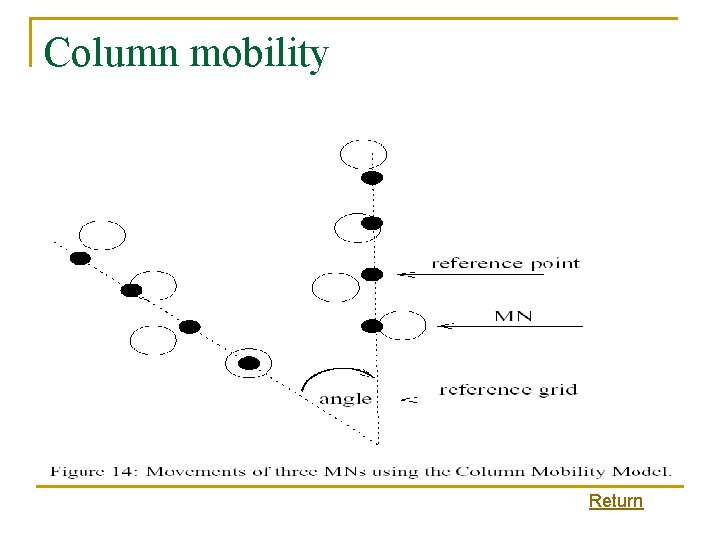 Column mobility

reference point

MN

angle

reference grid

Figure 14: Movements of three MNs using the Column Mobility Model.

Return